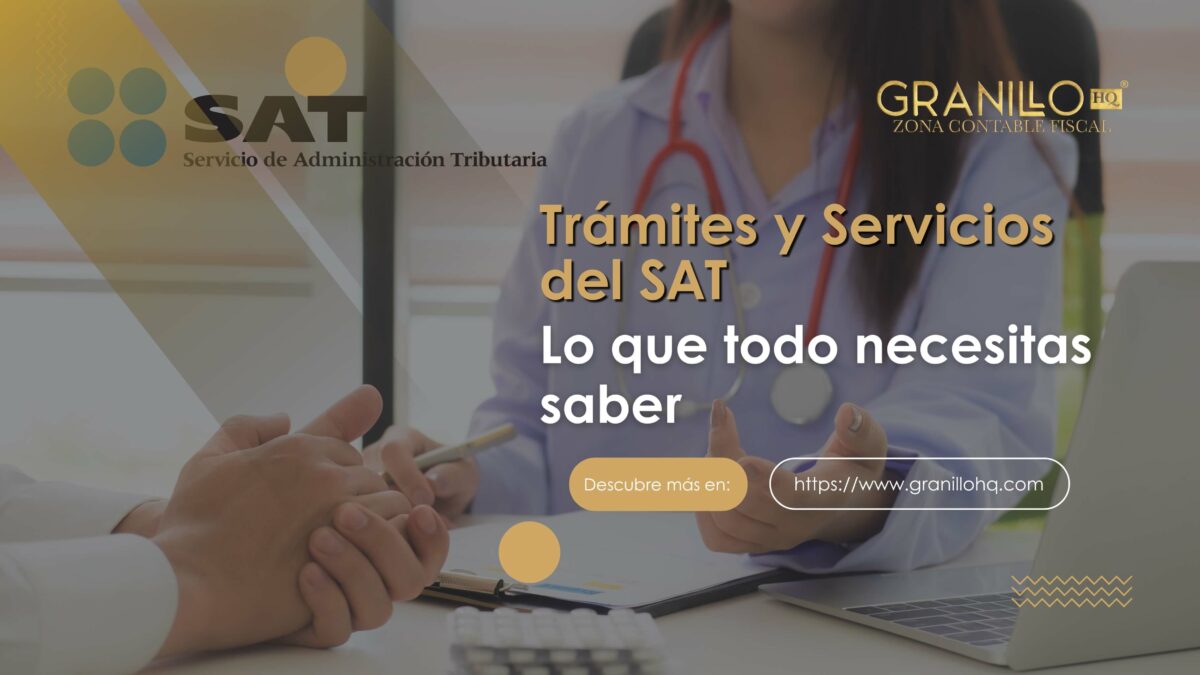 SAT
Servicio de Administración Tributaria

GRANILLO HQ®
ZONA CONTABLE FISCAL

Trámites y Servicios del SAT
Lo que todo necesitas saber

Descubre más en:
https://www.granillohq.com